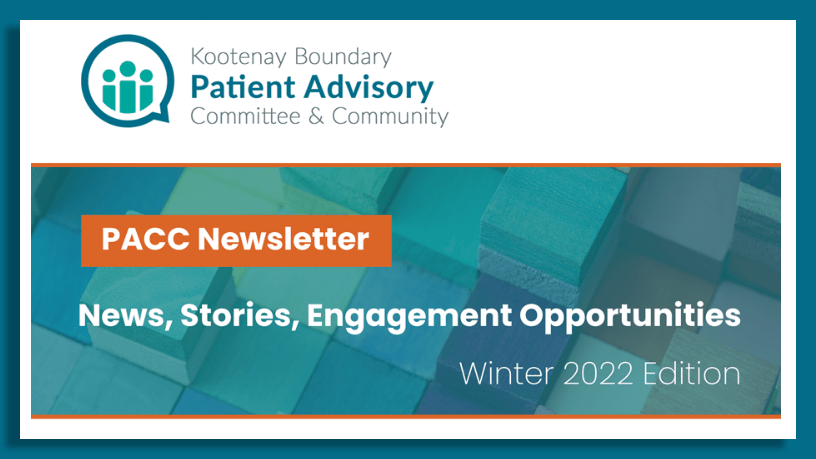 Kootenay Boundary
Patient Advisory
Committee & Community

PACC Newsletter

News, Stories, Engagement Opportunities

Winter 2022 Edition